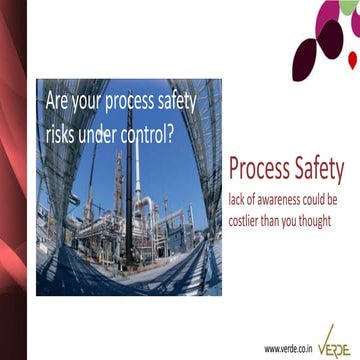 Are your process safety risks under control?

Process Safety
lack of awareness could be costlier than you thought

www.verde.co.in VERDE